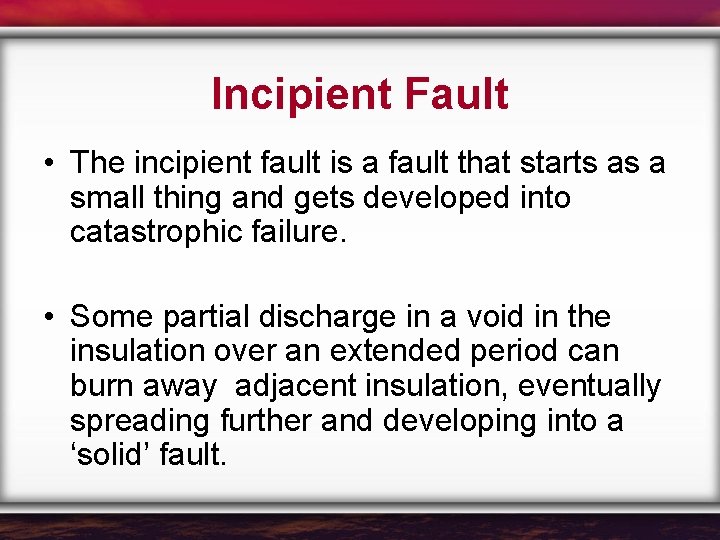 Incipient Fault

• The incipient fault is a fault that starts as a small thing and gets developed into catastrophic failure.

• Some partial discharge in a void in the insulation over an extended period can burn away adjacent insulation, eventually spreading further and developing into a ‘solid’ fault.